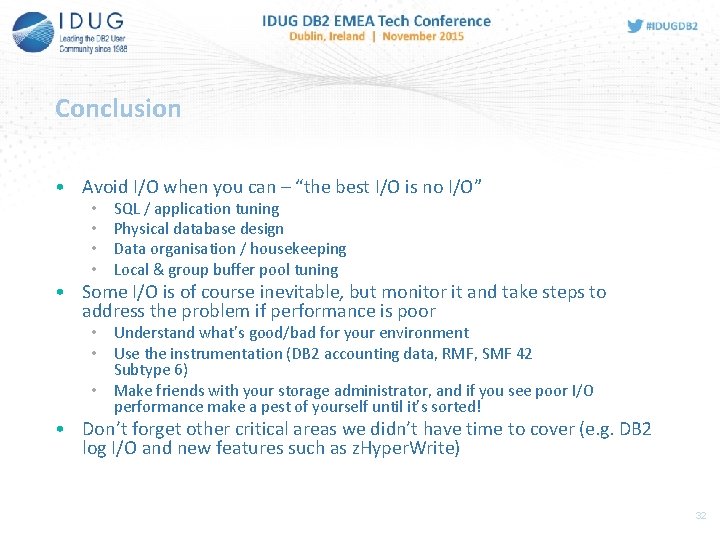 IDUG
Leading the DB2 User Community since 1988

IDUG DB2 EMEA Tech Conference
Dublin, Ireland | November 2015

#IDUGDB2

Conclusion

• Avoid I/O when you can – "the best I/O is no I/O"
  • SQL / application tuning
  • Physical database design
  • Data organisation / housekeeping
  • Local & group buffer pool tuning
• Some I/O is of course inevitable, but monitor it and take steps to address the problem if performance is poor
  • Understand what's good/bad for your environment
  • Use the instrumentation (DB2 accounting data, RMF, SMF 42 Subtype 6)
  • Make friends with your storage administrator, and if you see poor I/O performance make a pest of yourself until it's sorted!
• Don't forget other critical areas we didn't have time to cover (e.g. DB2 log I/O and new features such as zHyperWrite)

32